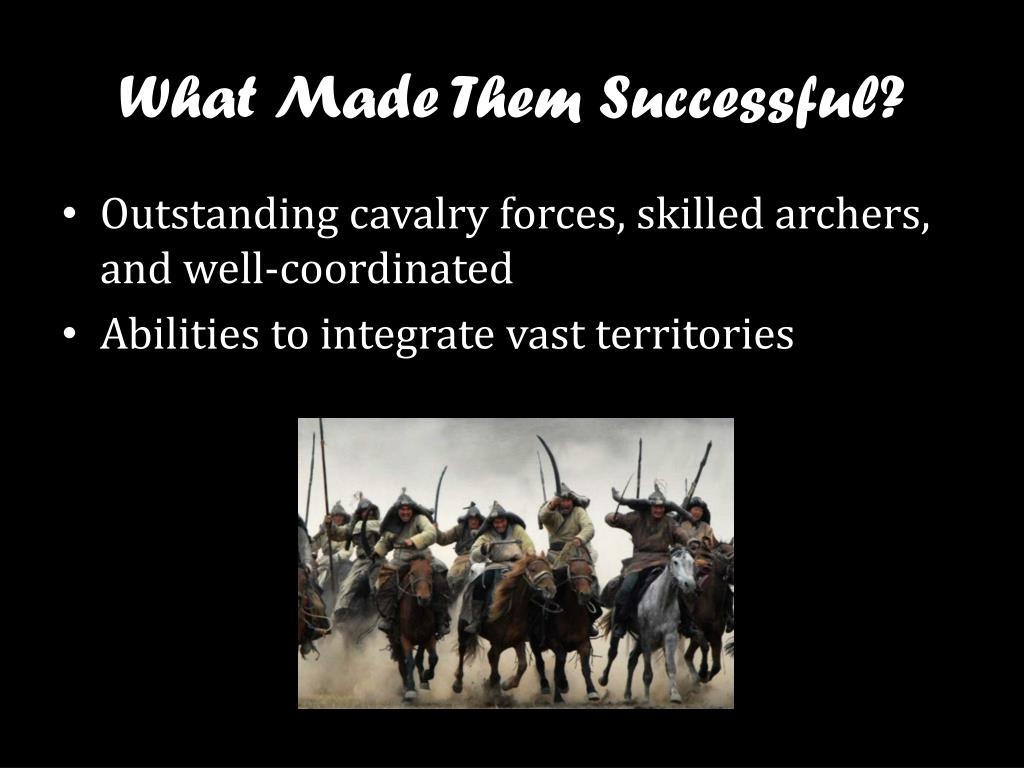 What Made Them Successful?

• Outstanding cavalry forces, skilled archers, and well-coordinated
• Abilities to integrate vast territories